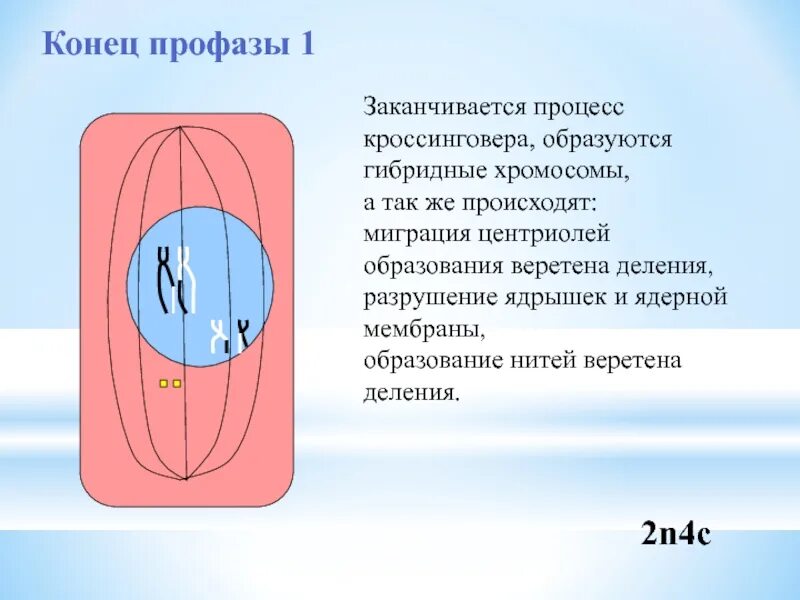 Конец профазы 1

Заканчивается процесс кроссинговера, образуются гибридные хромосомы,
а так же происходят:
миграция центриолей
образования веретена деления,
разрушение ядрышек и ядерной мембраны,
образование нитей веретена деления.

2n4c